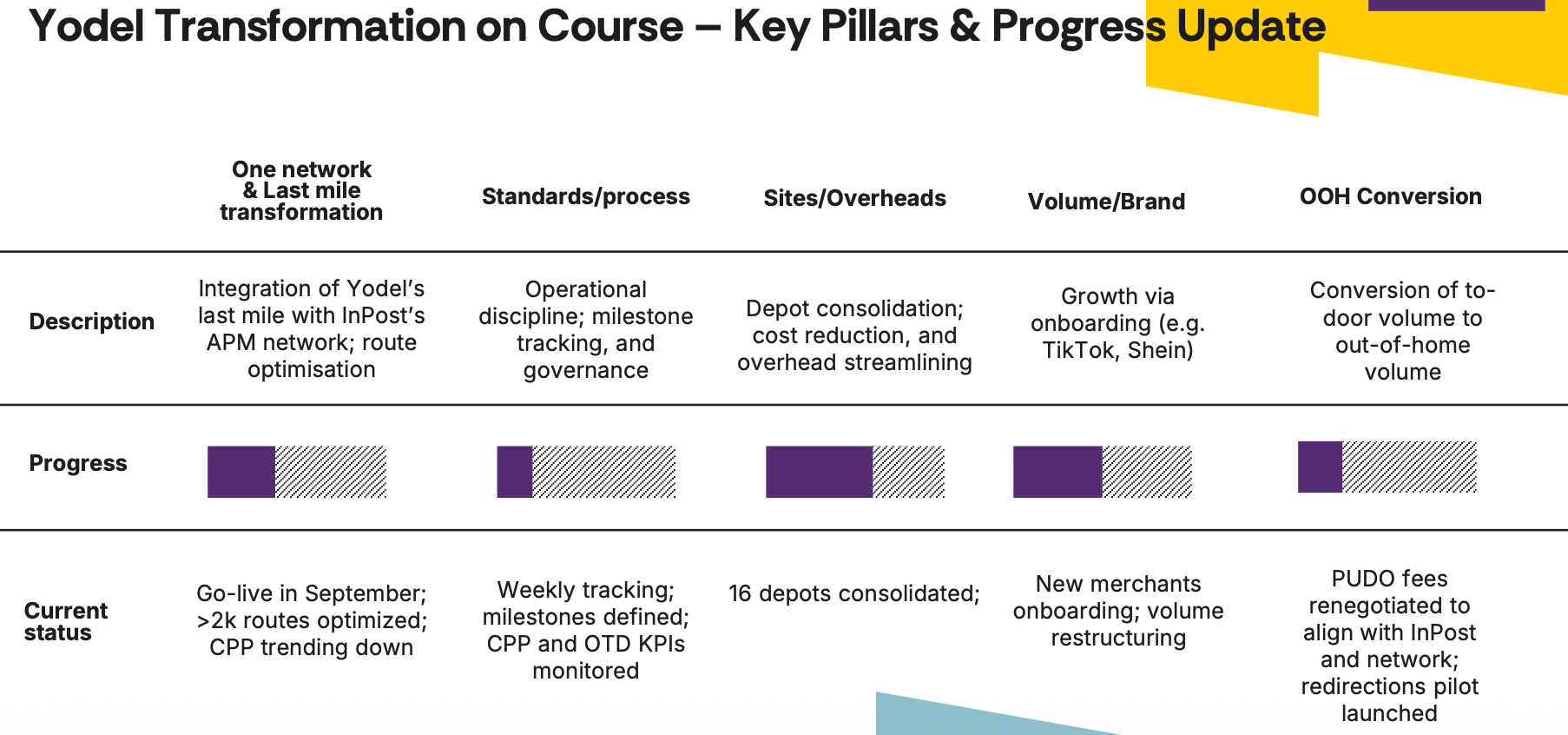 Yodel Transformation on Course – Key Pillars & Progress Update

|  | One network & Last mile transformation | Standards/process | Sites/Overheads | Volume/Brand | OOH Conversion |
|---|---|---|---|---|---|
| Description | Integration of Yodel's last mile with InPost's APM network; route optimisation | Operational discipline; milestone tracking, and governance | Depot consolidation; cost reduction, and overhead streamlining | Growth via onboarding (e.g. TikTok, Shein) | Conversion of to-door volume to out-of-home volume |
| Progress |  |  |  |  |  |
| Current status | Go-live in September; >2k routes optimized; CPP trending down | Weekly tracking; milestones defined; CPP and OTD KPIs monitored | 16 depots consolidated; | New merchants onboarding; volume restructuring | PUDO fees renegotiated to align with InPost and network; redirections pilot launched |